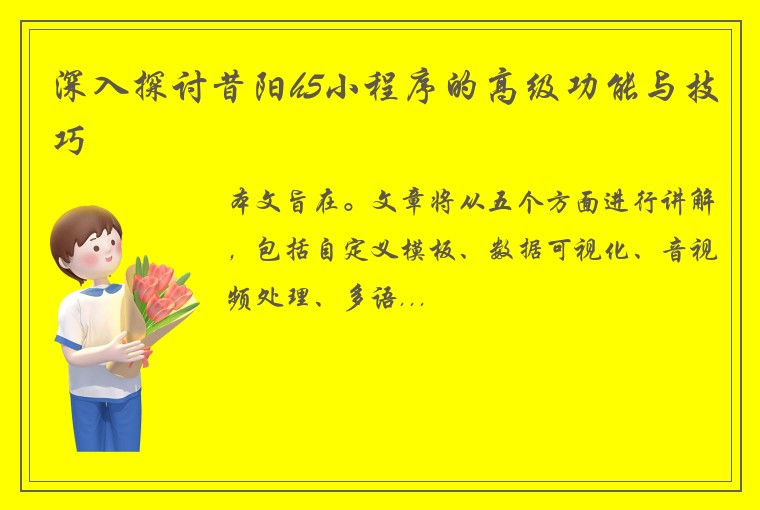 深入探讨昔阳h5小程序的高级功能与技巧

本文旨在。文章将从五个方面进行讲解，包括自定义模板、数据可视化、音视频处理、多语...